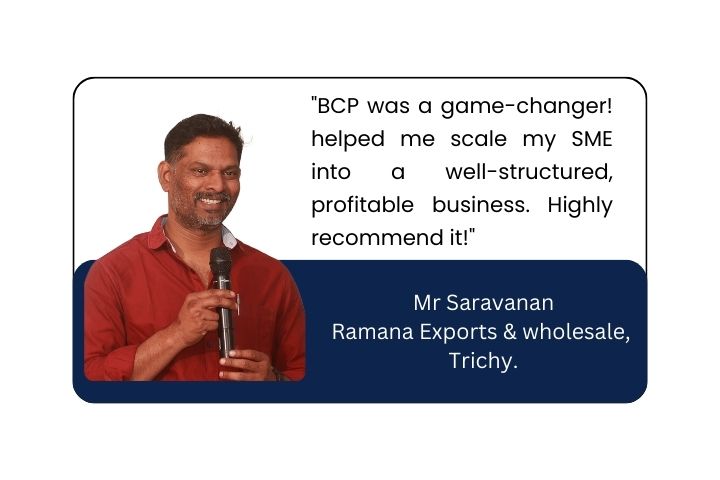 "BCP was a game-changer! helped me scale my SME into a well-structured, profitable business. Highly recommend it!"

Mr Saravanan
Ramana Exports & wholesale,
Trichy.